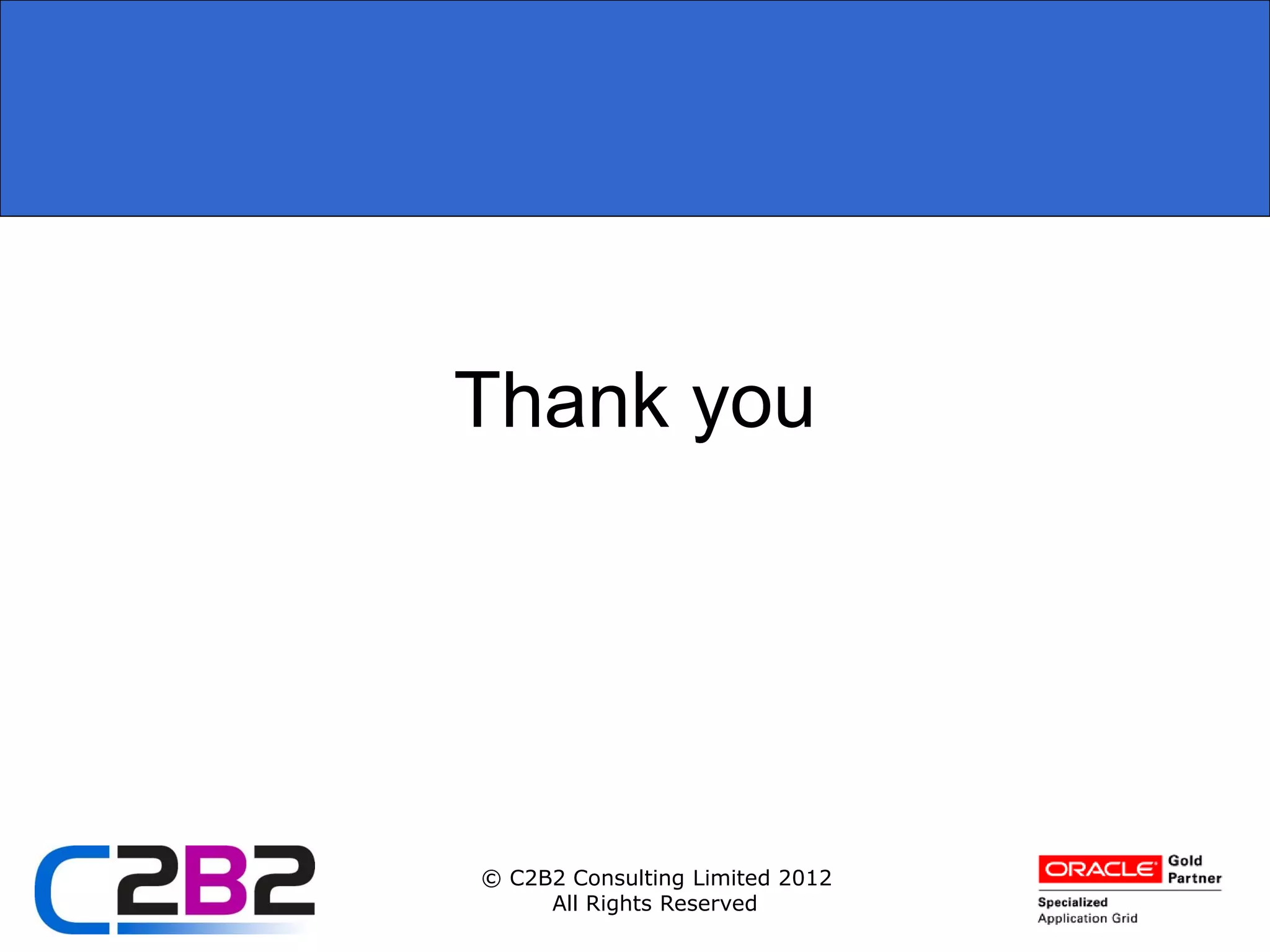 Thank you

C2B2

© C2B2 Consulting Limited 2012
All Rights Reserved

ORACLE Gold Partner
Specialized
Application Grid